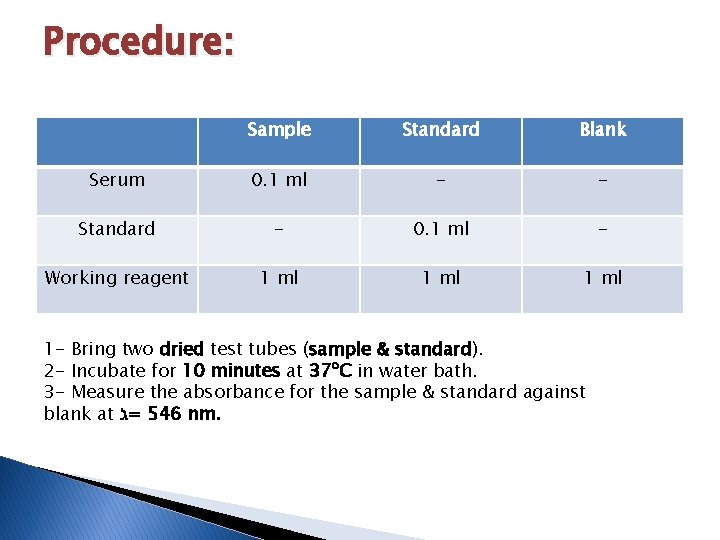 Procedure:

| | Sample | Standard | Blank |
|---|---|---|---|
| Serum | 0.1 ml | - | - |
| Standard | - | 0.1 ml | - |
| Working reagent | 1 ml | 1 ml | 1 ml |

1- Bring two dried test tubes (sample & standard).
2- Incubate for 10 minutes at 37°C in water bath.
3- Measure the absorbance for the sample & standard against blank at ג= 546 nm.